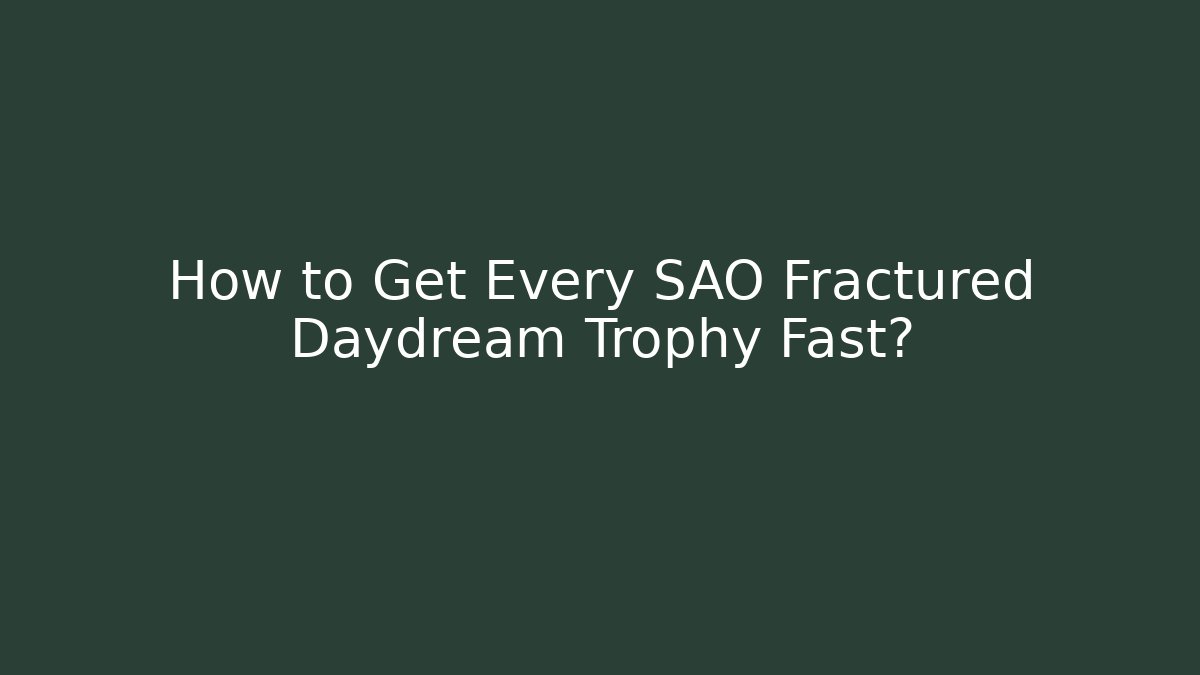 How to Get Every SAO Fractured Daydream Trophy Fast?